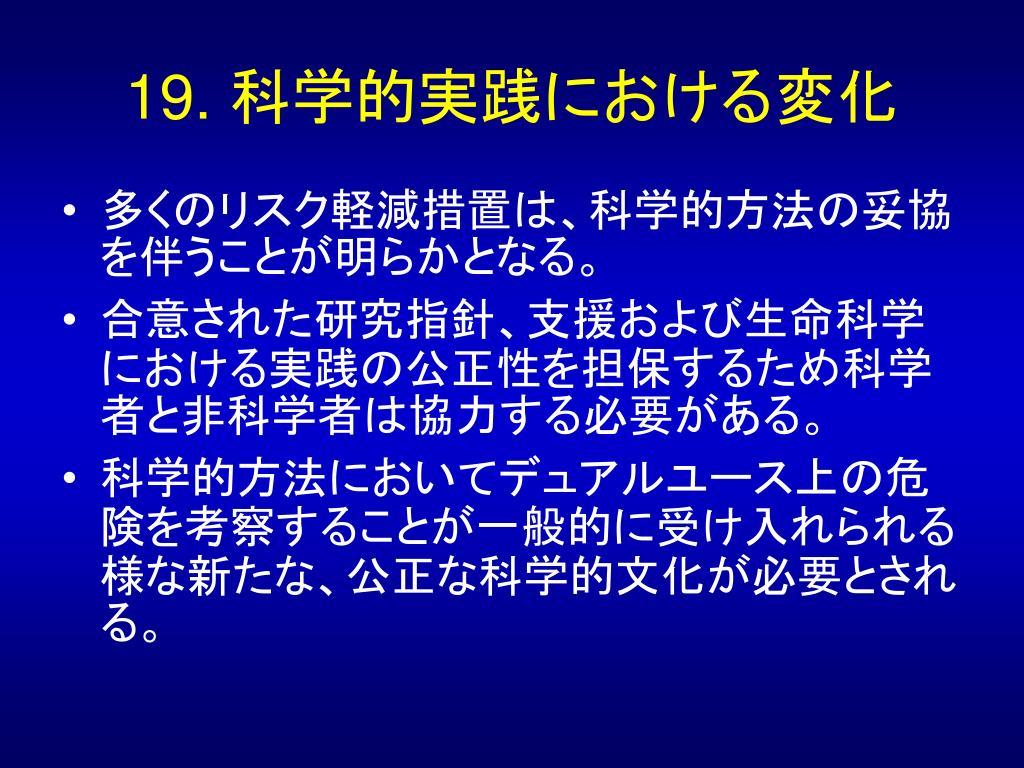 19. 科学的実践における変化

• 多くのリスク軽減措置は、科学的方法の妥協を伴うことが明らかとなる。
• 合意された研究指針、支援および生命科学における実践の公正性を担保するため科学者と非科学者は協力する必要がある。
• 科学的方法においてデュアルユース上の危険を考察することが一般的に受け入れられる様な新たな、公正な科学的文化が必要とされる。